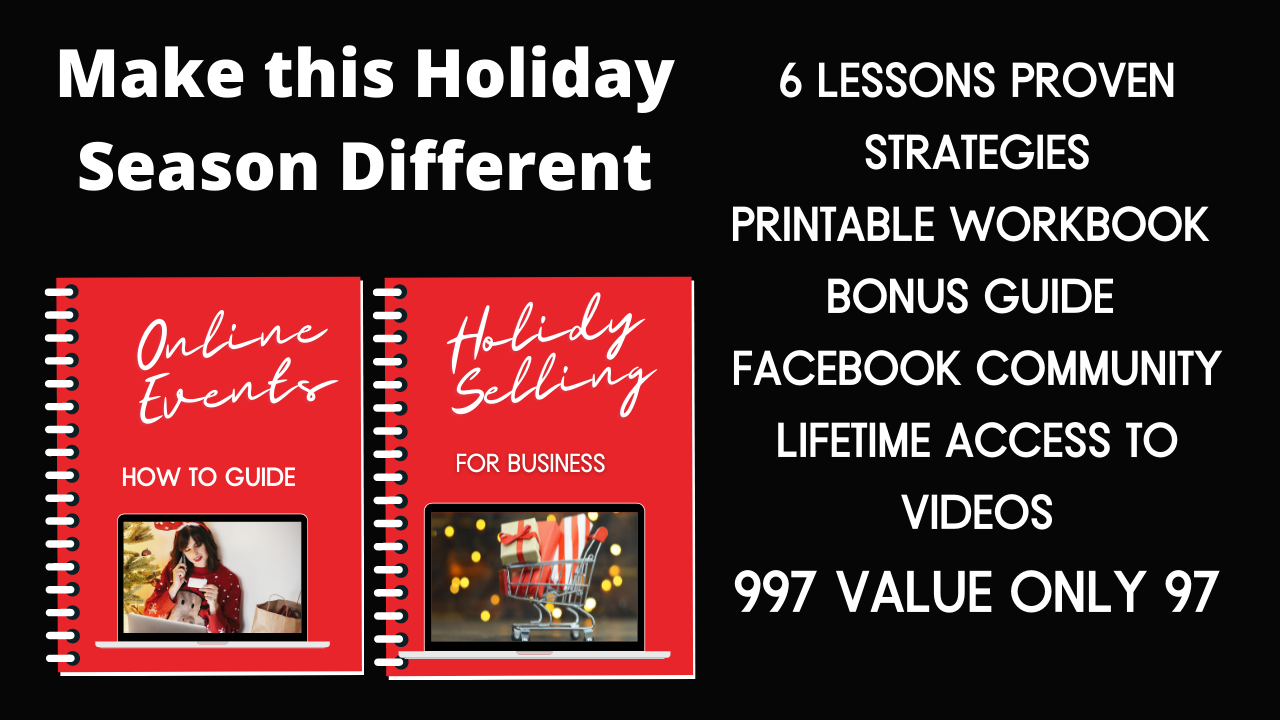 Make this Holiday Season Different

Online Events

HOW TO GUIDE

Holiday Selling

FOR BUSINESS

6 LESSONS PROVEN STRATEGIES
PRINTABLE WORKBOOK
BONUS GUIDE
FACEBOOK COMMUNITY
LIFETIME ACCESS TO VIDEOS
997 VALUE ONLY 97